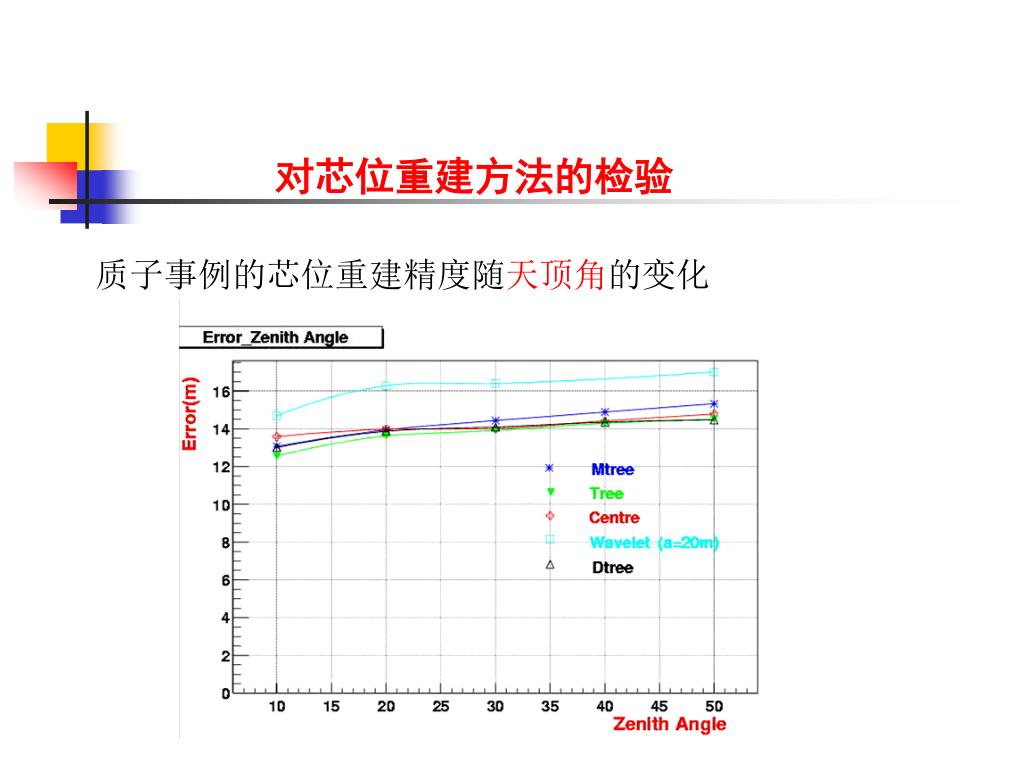 对芯位重建方法的检验

质子事例的芯位重建精度随天顶角的变化

Error_Zenith Angle

Error(m)

16
14
12
10
8
6
4
2
0

Mtree
Tree
Centre
Wavelet (a=20m)
Dtree

10 15 20 25 30 35 40 45 50
Zenith Angle